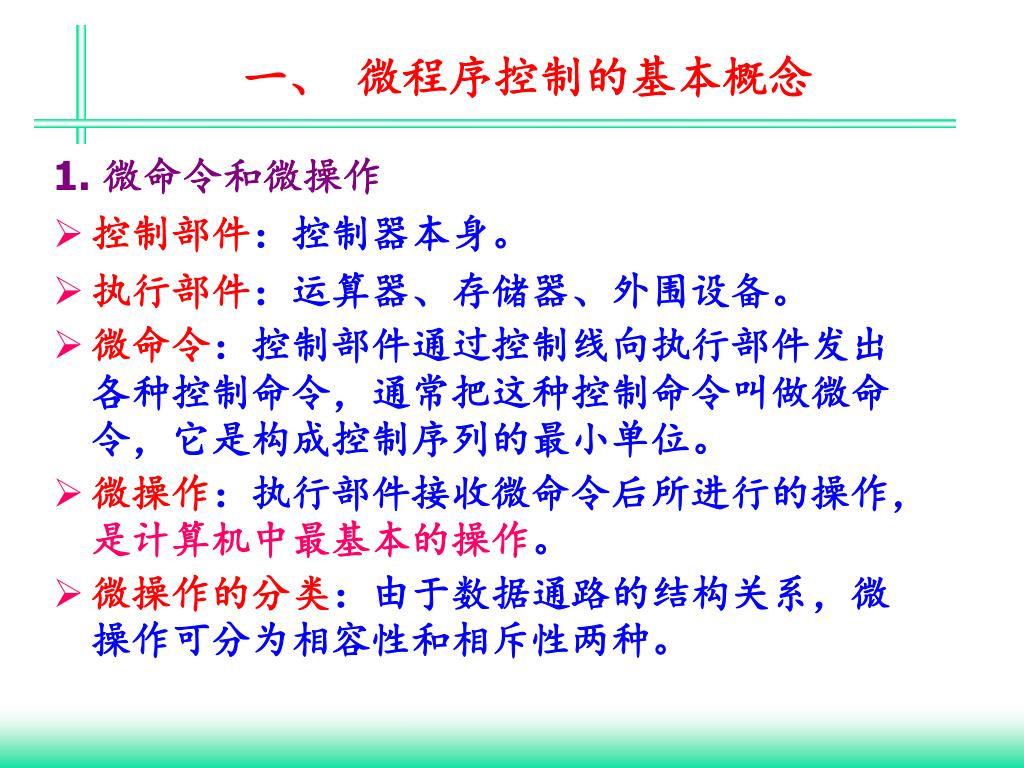 一、 微程序控制的基本概念

1. 微命令和微操作

➢ 控制部件：控制器本身。

➢ 执行部件：运算器、存储器、外围设备。

➢ 微命令：控制部件通过控制线向执行部件发出各种控制命令，通常把这种控制命令叫做微命令，它是构成控制序列的最小单位。

➢ 微操作：执行部件接收微命令后所进行的操作，是计算机中最基本的操作。

➢ 微操作的分类：由于数据通路的结构关系，微操作可分为相容性和相斥性两种。